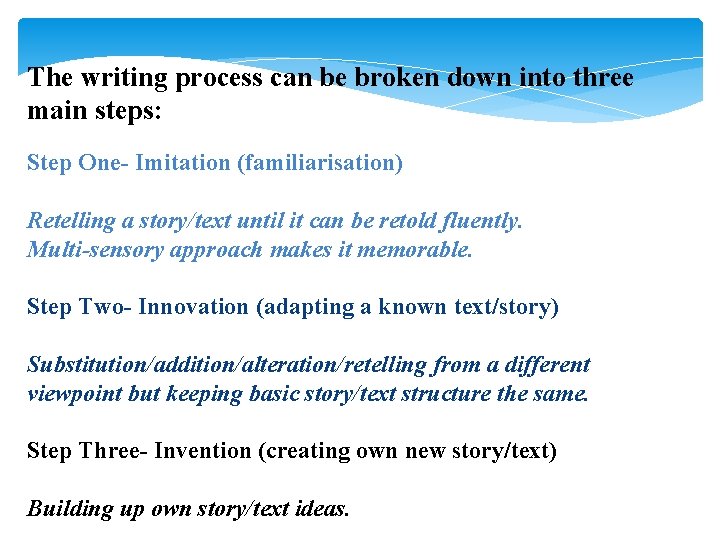 The writing process can be broken down into three main steps:

Step One- Imitation (familiarisation)

Retelling a story/text until it can be retold fluently.
Multi-sensory approach makes it memorable.

Step Two- Innovation (adapting a known text/story)

Substitution/addition/alteration/retelling from a different viewpoint but keeping basic story/text structure the same.

Step Three- Invention (creating own new story/text)

Building up own story/text ideas.